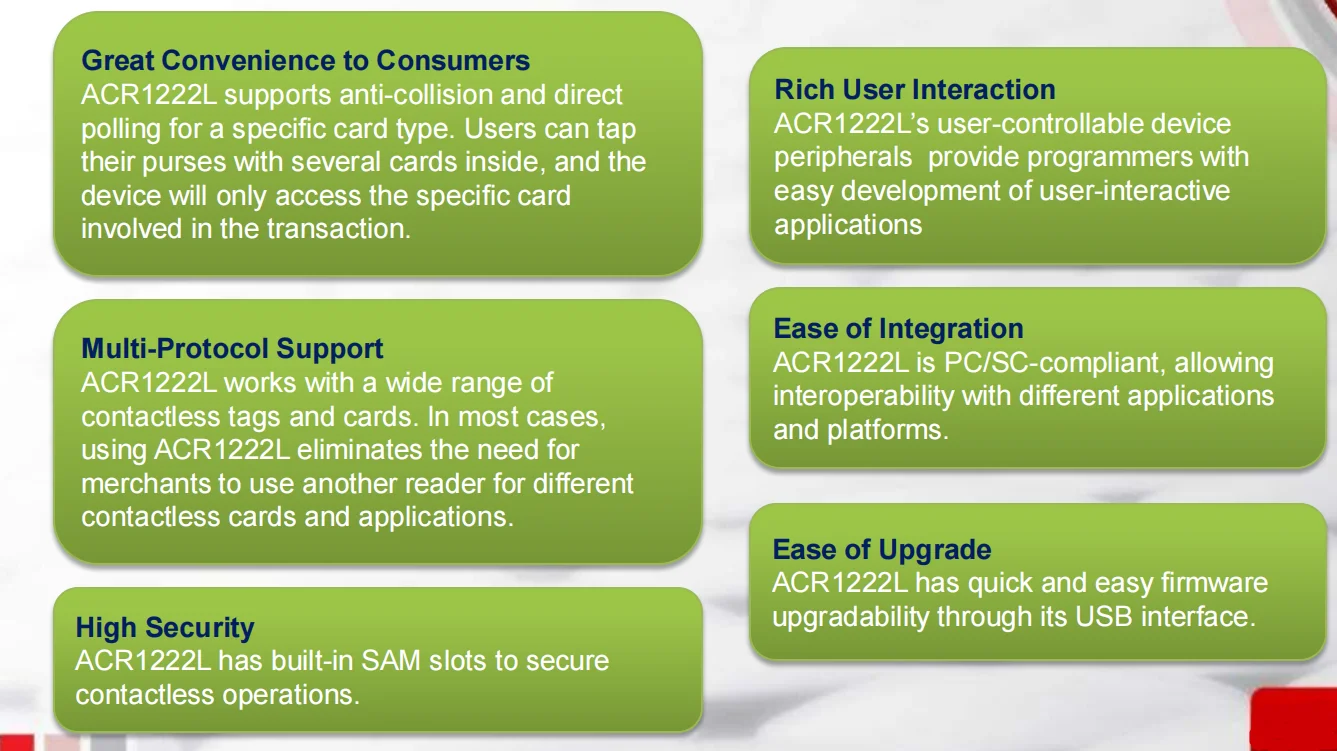 Great Convenience to Consumers
ACR1222L supports anti-collision and direct polling for a specific card type. Users can tap their purses with several cards inside, and the device will only access the specific card involved in the transaction.

Multi-Protocol Support
ACR1222L works with a wide range of contactless tags and cards. In most cases, using ACR1222L eliminates the need for merchants to use another reader for different contactless cards and applications.

High Security
ACR1222L has built-in SAM slots to secure contactless operations.

Rich User Interaction
ACR1222L's user-controllable device peripherals provide programmers with easy development of user-interactive applications

Ease of Integration
ACR1222L is PC/SC-compliant, allowing interoperability with different applications and platforms.

Ease of Upgrade
ACR1222L has quick and easy firmware upgradability through its USB interface.